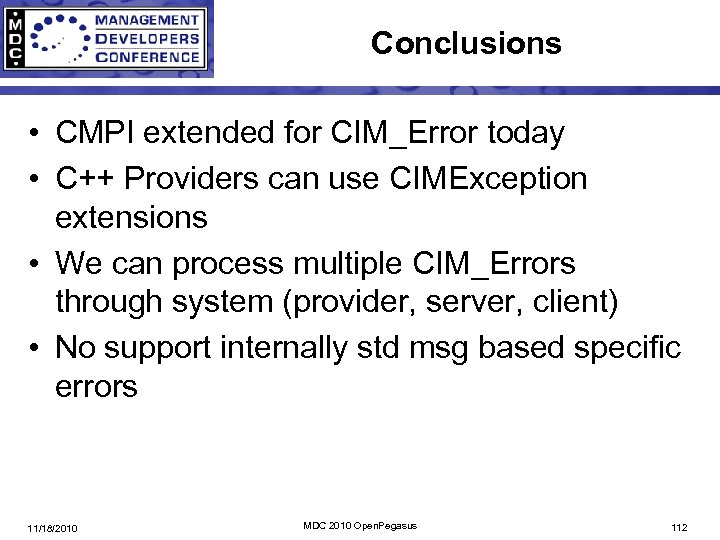 MDC MANAGEMENT DEVELOPERS CONFERENCE

Conclusions

• CMPI extended for CIM_Error today
• C++ Providers can use CIMException extensions
• We can process multiple CIM_Errors through system (provider, server, client)
• No support internally std msg based specific errors

11/18/2010

MDC 2010 OpenPegasus

112